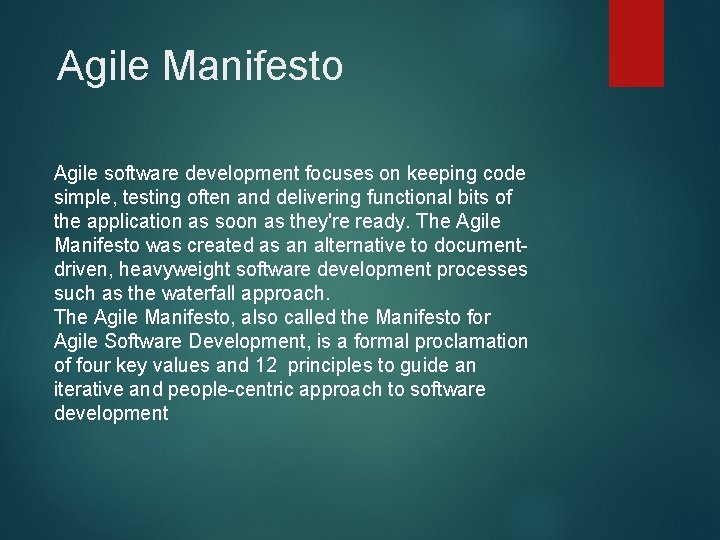 Agile Manifesto

Agile software development focuses on keeping code simple, testing often and delivering functional bits of the application as soon as they're ready. The Agile Manifesto was created as an alternative to document-driven, heavyweight software development processes such as the waterfall approach.
The Agile Manifesto, also called the Manifesto for Agile Software Development, is a formal proclamation of four key values and 12 principles to guide an iterative and people-centric approach to software development